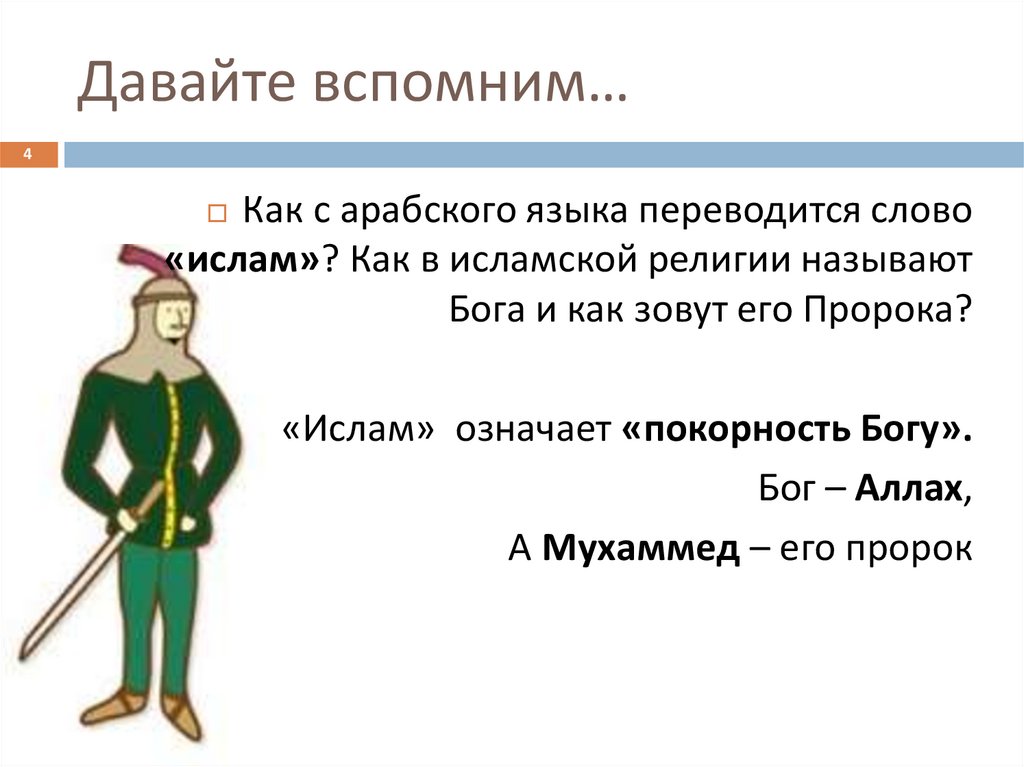 Давайте вспомним…

4

Как с арабского языка переводится слово «ислам»? Как в исламской религии называют Бога и как зовут его Пророка?

«Ислам» означает «покорность Богу».

Бог – Аллах,

А Мухаммед – его пророк